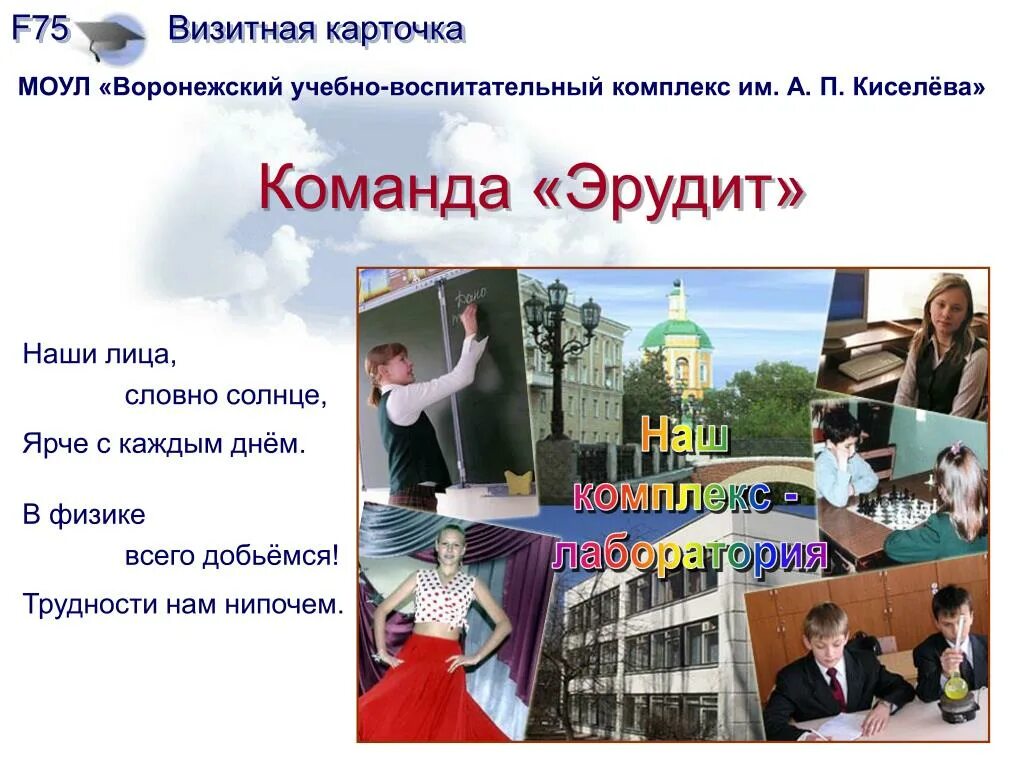 F75 Визитная карточка

МОУЛ «Воронежский учебно-воспитательный комплекс им. А. П. Киселёва»

Команда «Эрудит»

Наши лица,
словно солнце,
Ярче с каждым днём.

В физике
всего добьёмся!
Трудности нам нипочем.

Наш комплекс - лаборатория